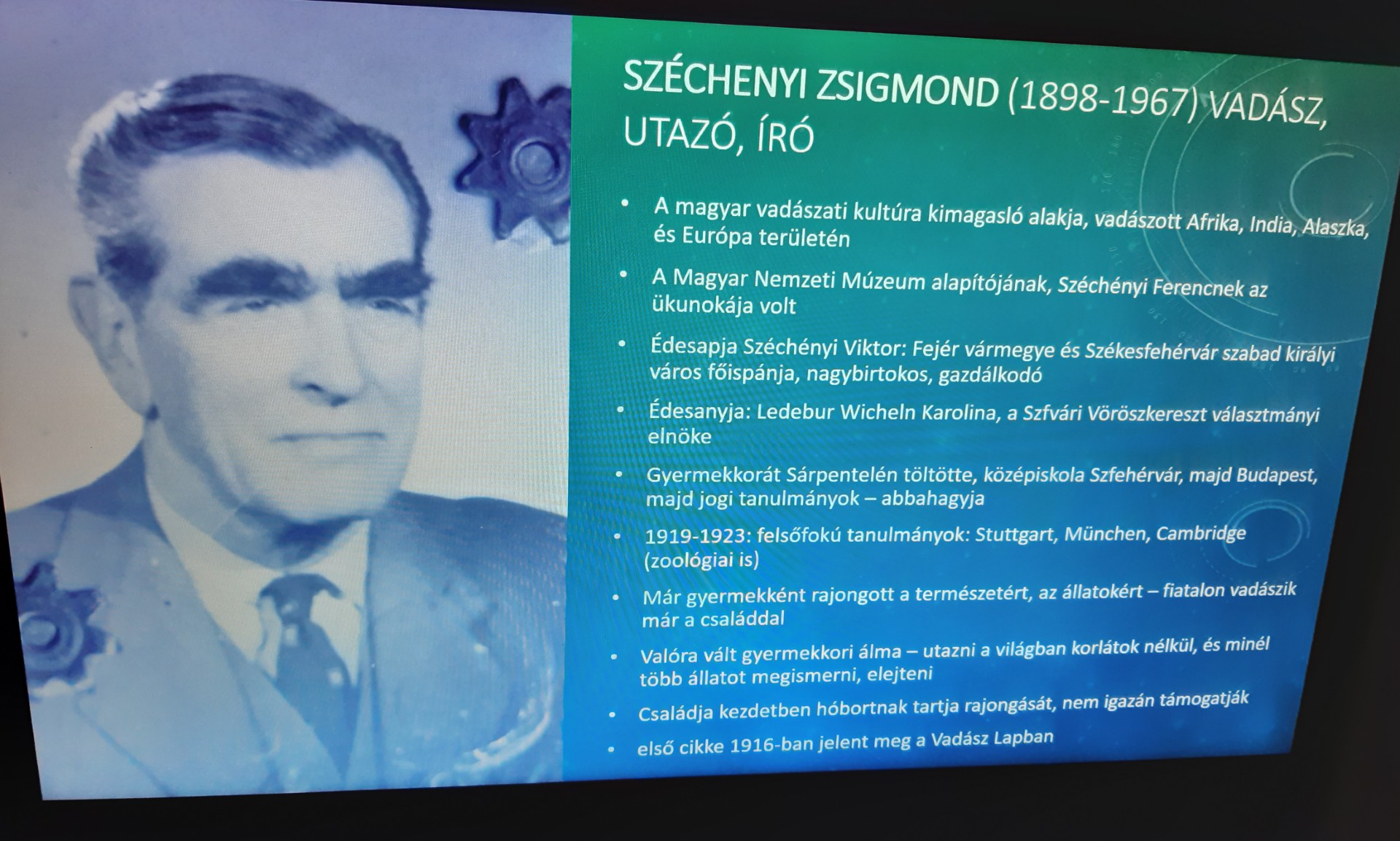 SZÉCHENYI ZSIGMOND (1898-1967) VADÁSZ, UTAZÓ, ÍRÓ

• A magyar vadászati kultúra kimagasló alakja, vadászott Afrika, India, Alaszka, és Európa területén

• A Magyar Nemzeti Múzeum alapítójának, Széchényi Ferencnek az ükunokája volt

• Édesapja Széchényi Viktor: Fejér vármegye és Székesfehérvár szabad királyi város főispánja, nagybirtokos, gazdálkodó

• Édesanyja: Ledebur Wicheln Karolina, a Szfvári Vöröszkereszt választmányi elnöke

• Gyermekkorát Sárpentelén töltötte, középiskola Szfehérvár, majd Budapest, majd jogi tanulmányok – abbahagyja

• 1919-1923: felsőfokú tanulmányok: Stuttgart, München, Cambridge (zoológiai is)

• Már gyermekként rajongott a természetért, az állatokért – fiatalon vadászik már a családdal

• Valóra vált gyermekkori álma – utazni a világban korlátok nélkül, és minél több állatot megismerni, elejteni

• Családja kezdetben hóbortnak tartja rajongását, nem igazán támogatják

• első cikke 1916-ban jelent meg a Vadász Lapban